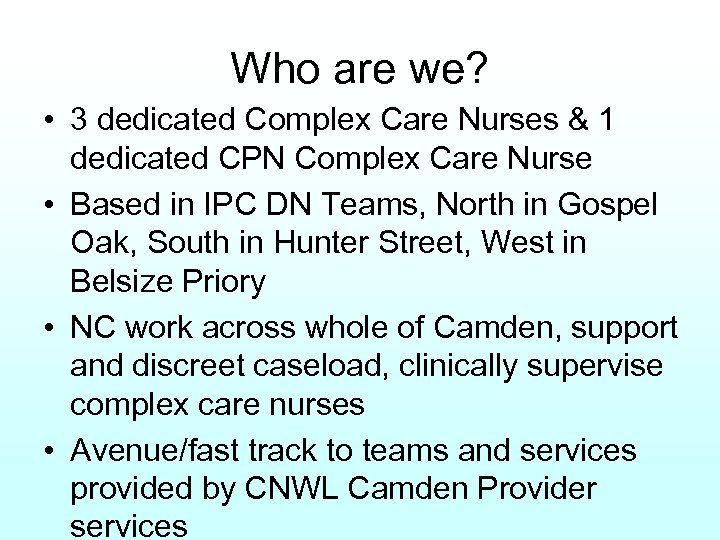 Who are we?

• 3 dedicated Complex Care Nurses & 1 dedicated CPN Complex Care Nurse

• Based in IPC DN Teams, North in Gospel Oak, South in Hunter Street, West in Belsize Priory

• NC work across whole of Camden, support and discreet caseload, clinically supervise complex care nurses

• Avenue/fast track to teams and services provided by CNWL Camden Provider services